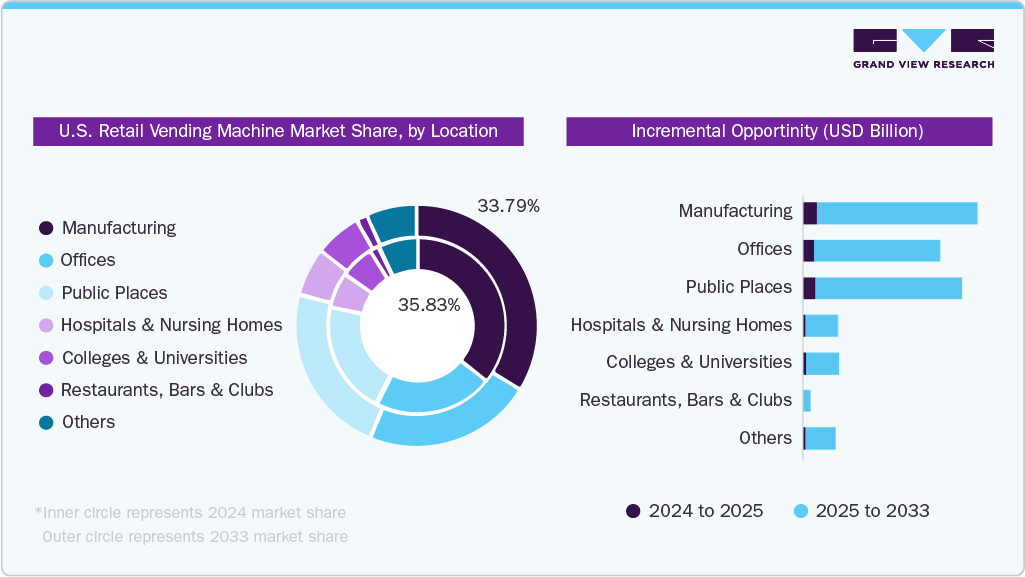 GRAND VIEW RESEARCH

U.S. Retail Vending Machine Market Share, by Location

Manufacturing
Offices
Public Places
Hospitals & Nursing Homes
Colleges & Universities
Restaurants, Bars & Clubs
Others

33.79%
35.83%

*Inner circle represents 2024 market share
Outer circle represents 2033 market share

Incremental Opportinity (USD Billion)

Manufacturing
Offices
Public Places
Hospitals & Nursing Homes
Colleges & Universities
Restaurants, Bars & Clubs
Others

2024 to 2025
2025 to 2033